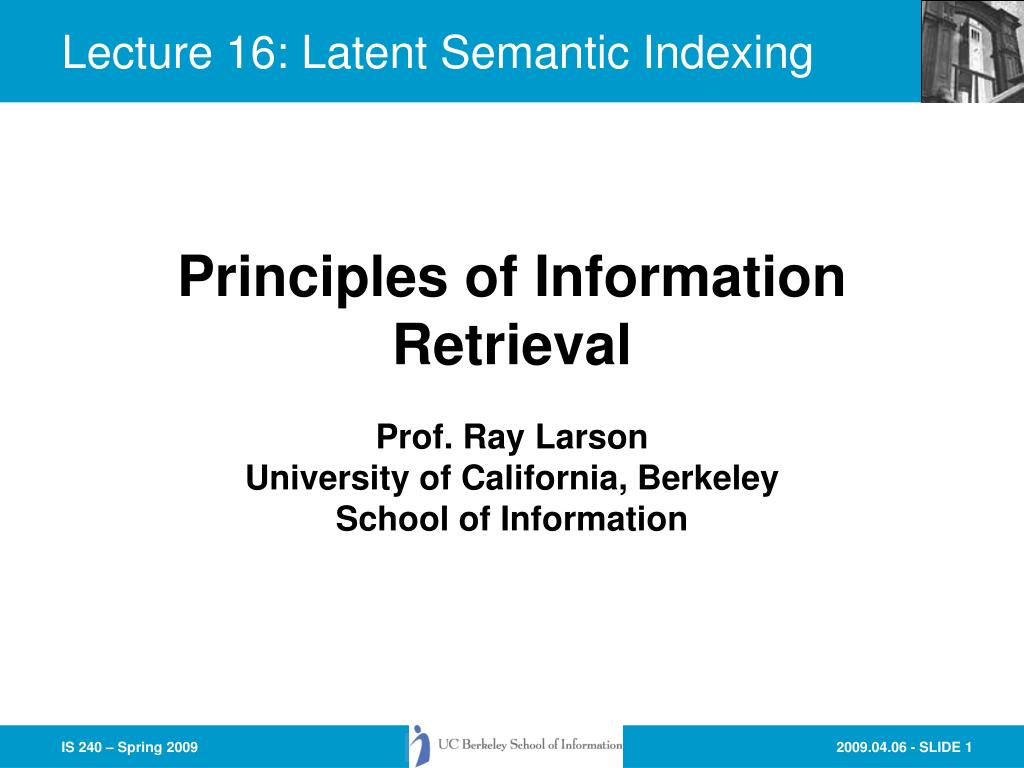 Lecture 16: Latent Semantic Indexing

Principles of Information Retrieval

Prof. Ray Larson
University of California, Berkeley
School of Information

IS 240 – Spring 2009

UC Berkeley School of Information

2009.04.06 - SLIDE 1